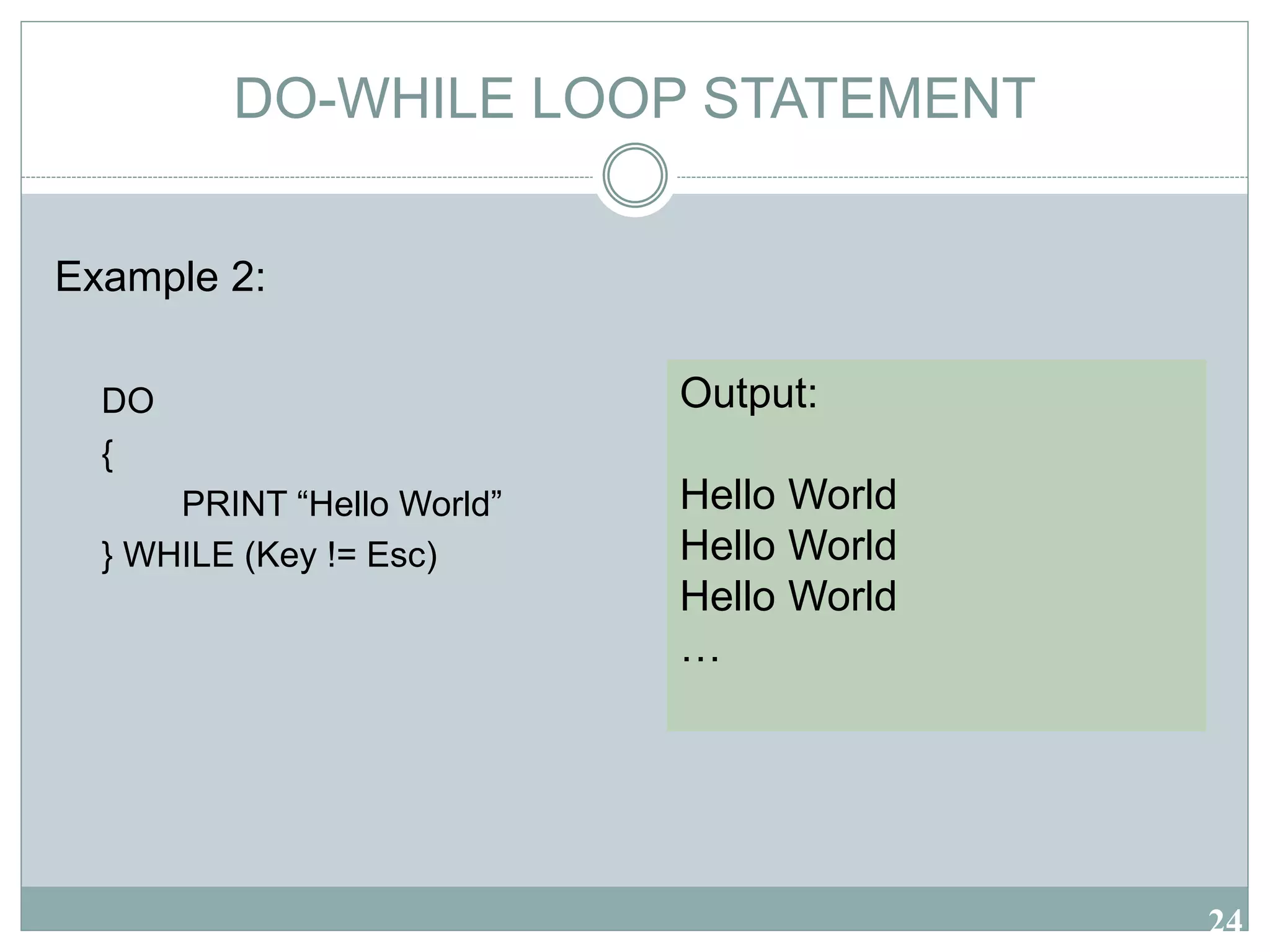 DO-WHILE LOOP STATEMENT

Example 2:

DO
{
PRINT “Hello World”
} WHILE (Key != Esc)

Output:

Hello World
Hello World
Hello World
…

24